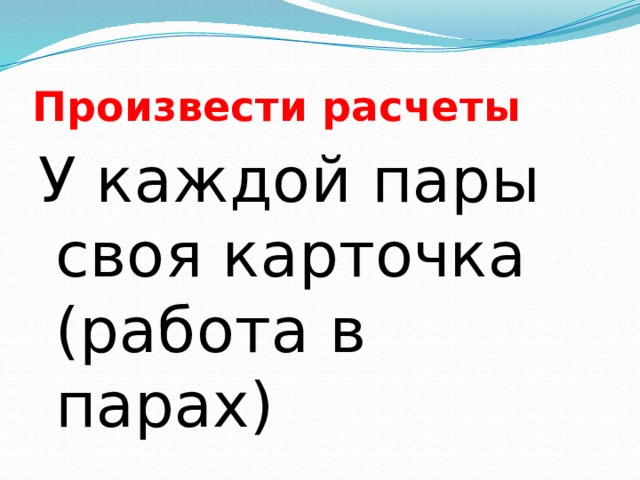 Произвести расчеты

У каждой пары своя карточка (работа в парах)